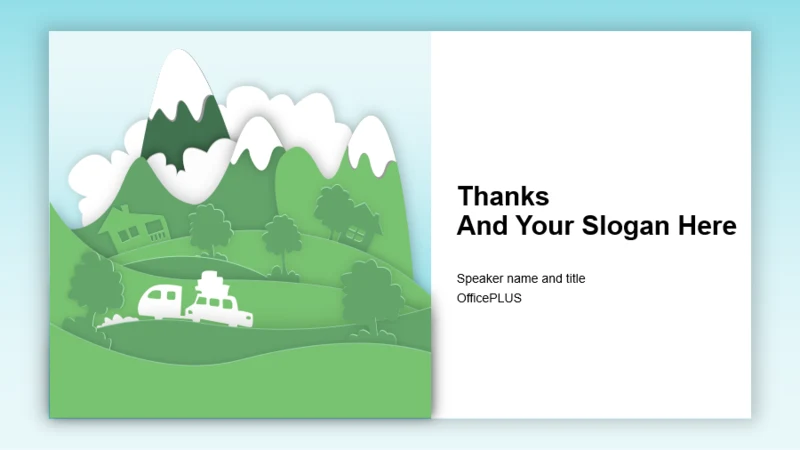 Thanks
And Your Slogan Here

Speaker name and title
OfficePLUS